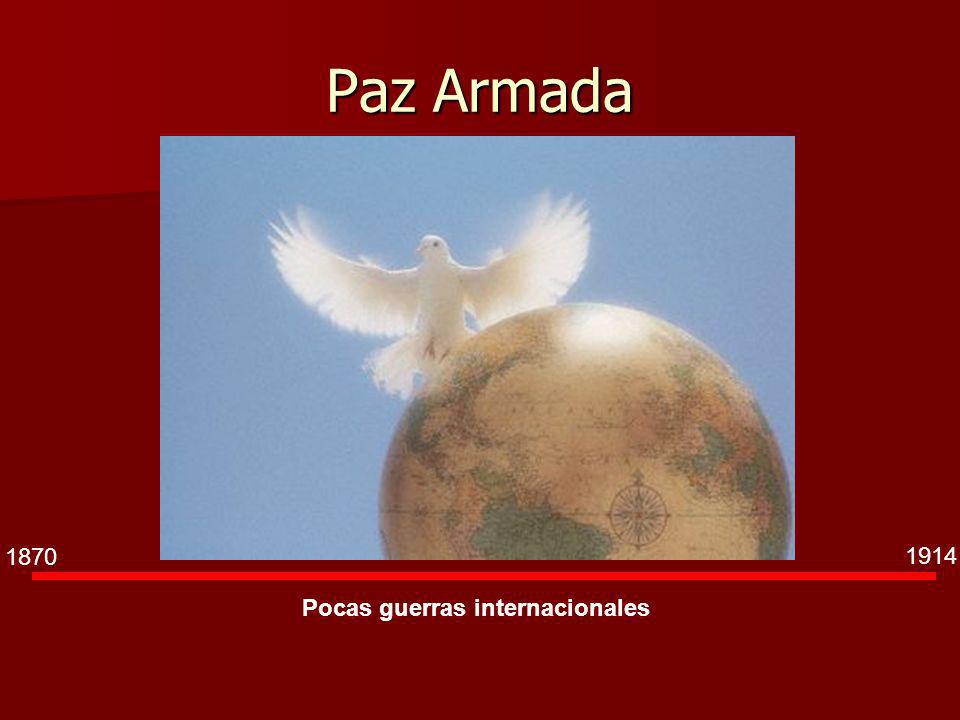 Paz Armada

1870

1914

Pocas guerras internacionales